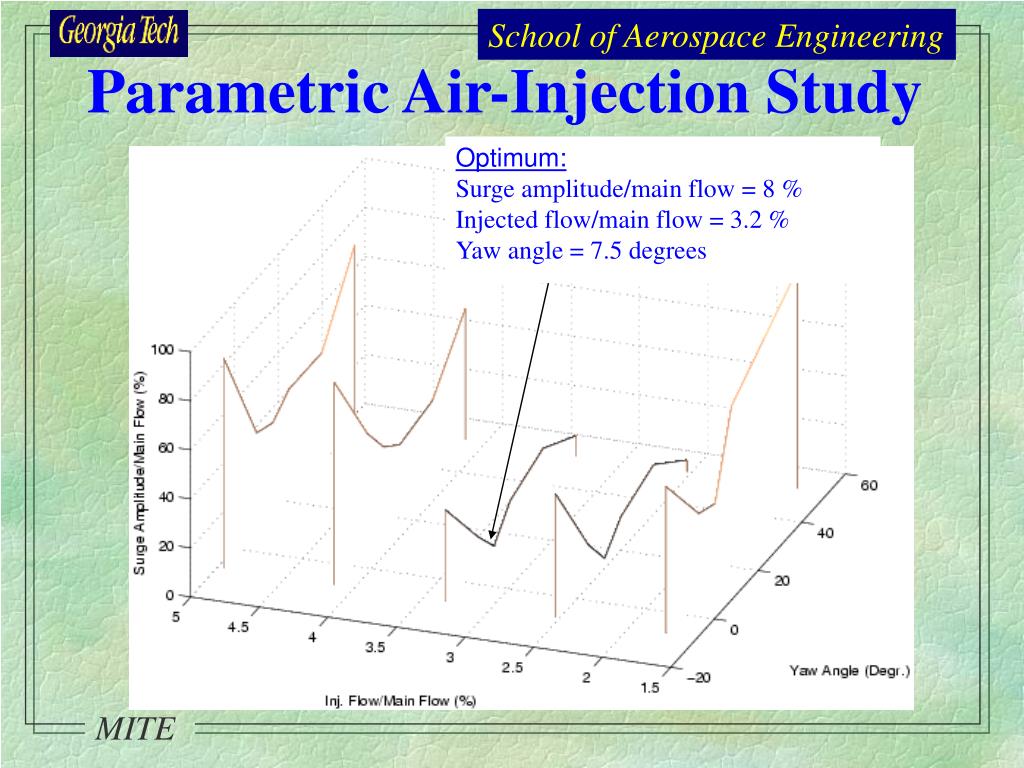 Georgia Tech

School of Aerospace Engineering

Parametric Air-Injection Study

Optimum:
Surge amplitude/main flow = 8 %
Injected flow/main flow = 3.2 %
Yaw angle = 7.5 degrees

Surge Amplitude/Main Flow (%)

100
80
60
40
20
0

5
4.5
4
3.5
3
2.5
2
1.5

Inj. Flow/Main Flow (%)

60
40
20
0
−20

Yaw Angle (Degr.)

MITE